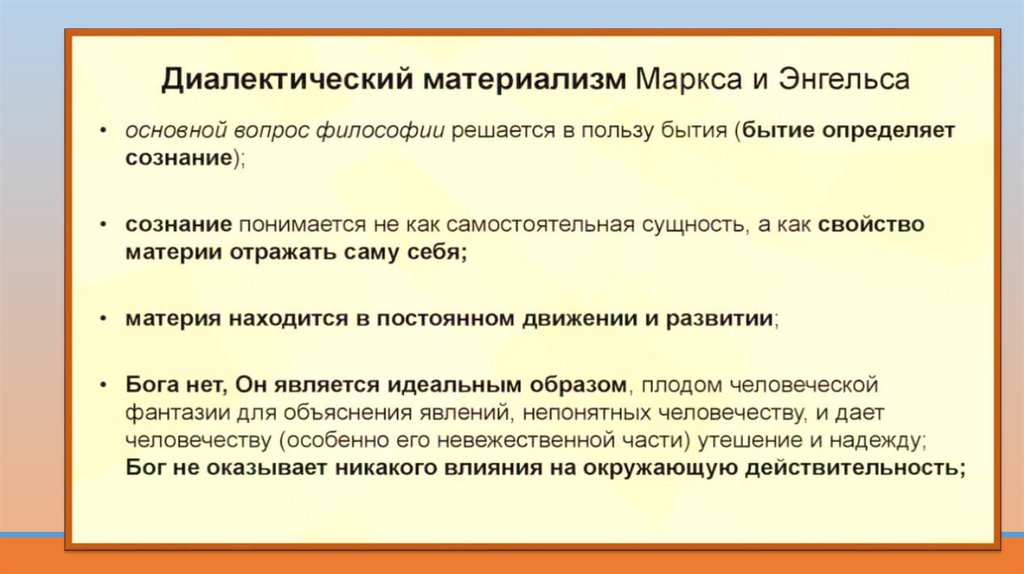 Диалектический материализм Маркса и Энгельса

• основной вопрос философии решается в пользу бытия (бытие определяет сознание);

• сознание понимается не как самостоятельная сущность, а как свойство материи отражать саму себя;

• материя находится в постоянном движении и развитии;

• Бога нет, Он является идеальным образом, плодом человеческой фантазии для объяснения явлений, непонятных человечеству, и дает человечеству (особенно его невежественной части) утешение и надежду; Бог не оказывает никакого влияния на окружающую действительность;